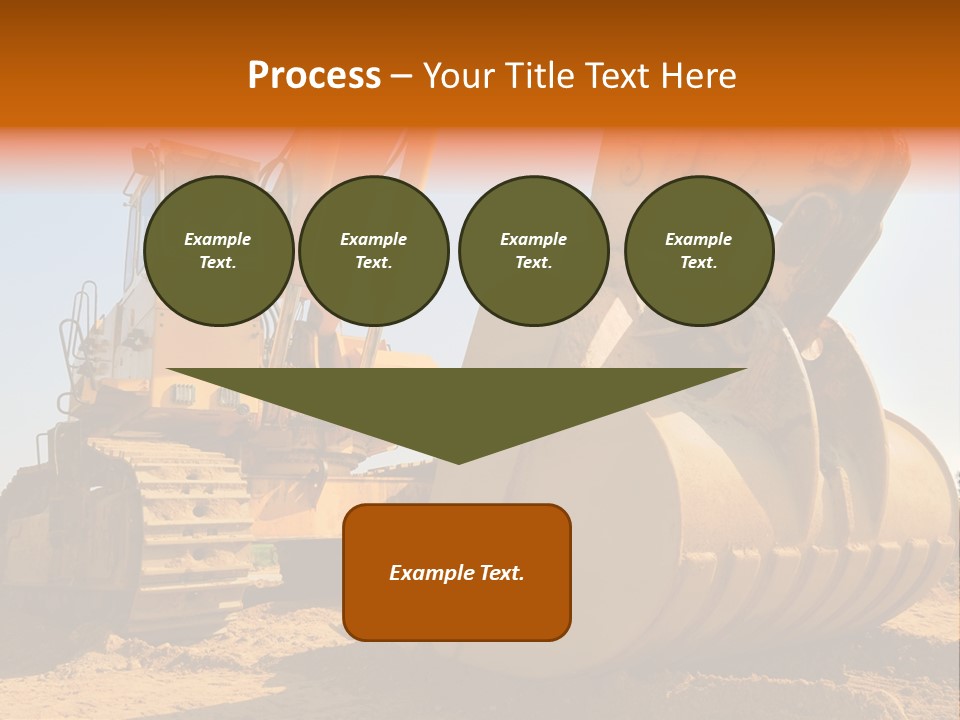 Process – Your Title Text Here

Example Text.

Example Text.

Example Text.

Example Text.

Example Text.